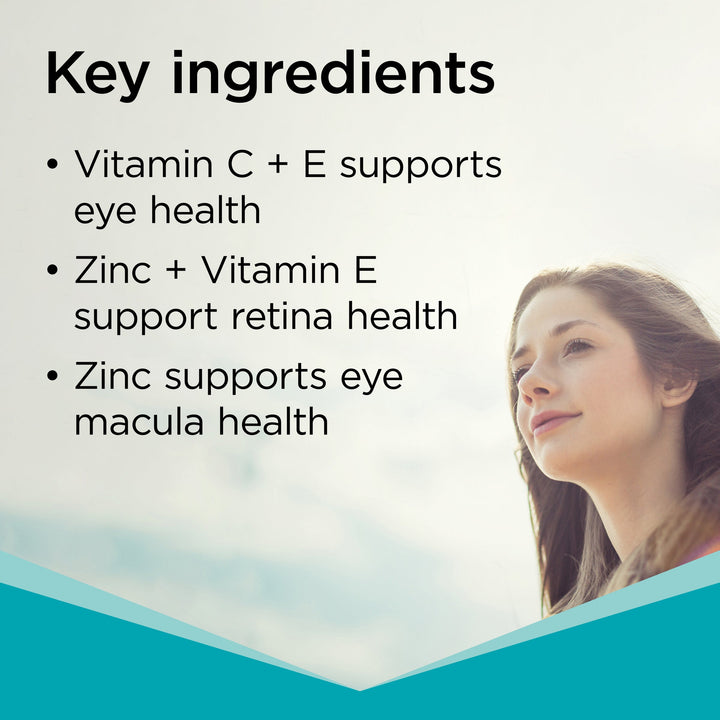 Key ingredients

• Vitamin C + E supports eye health
• Zinc + Vitamin E support retina health
• Zinc supports eye macula health